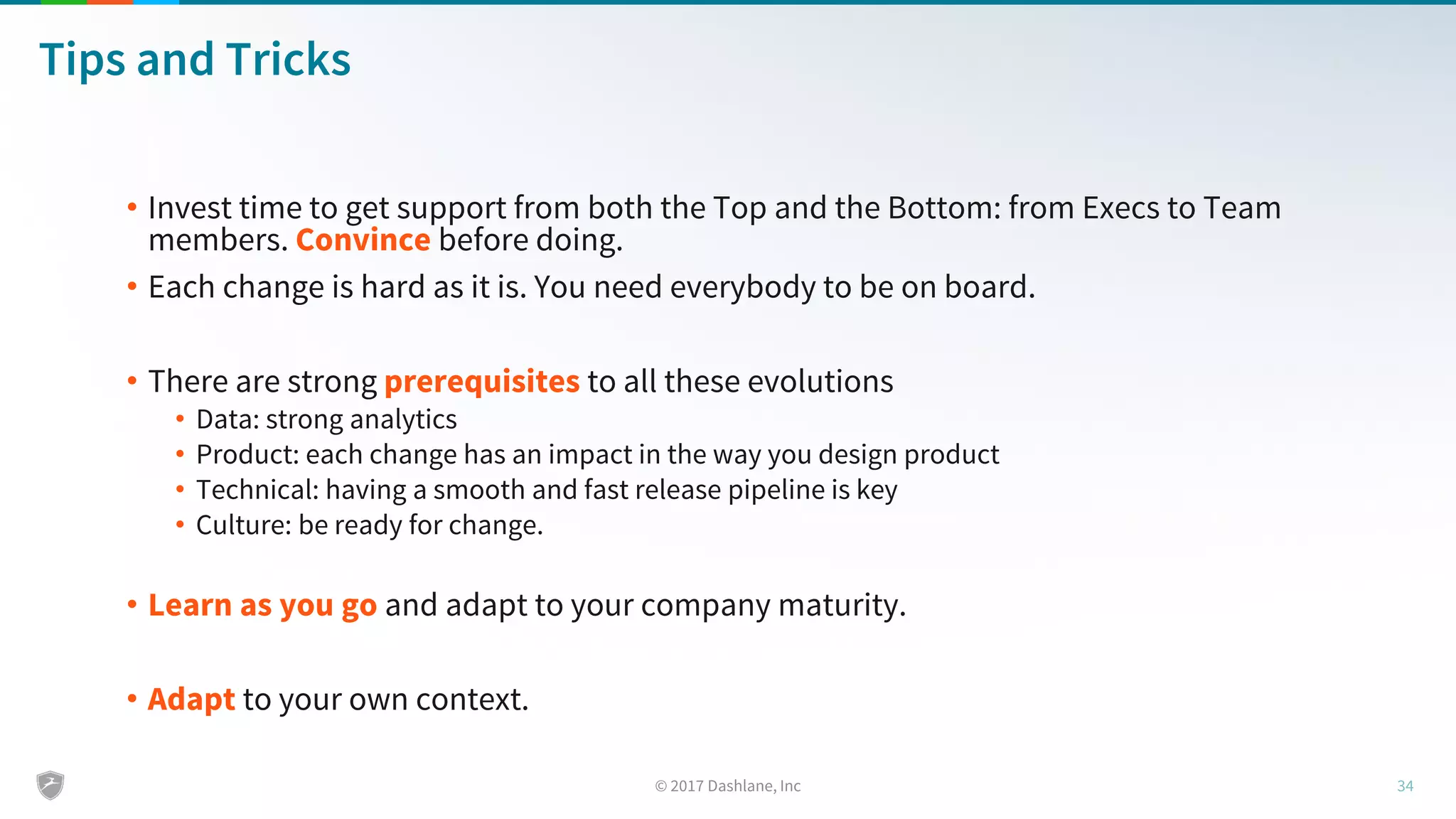 Tips and Tricks

• Invest time to get support from both the Top and the Bottom: from Execs to Team members. Convince before doing.

• Each change is hard as it is. You need everybody to be on board.

• There are strong prerequisites to all these evolutions
  • Data: strong analytics
  • Product: each change has an impact in the way you design product
  • Technical: having a smooth and fast release pipeline is key
  • Culture: be ready for change.

• Learn as you go and adapt to your company maturity.

• Adapt to your own context.

© 2017 Dashlane, Inc

34